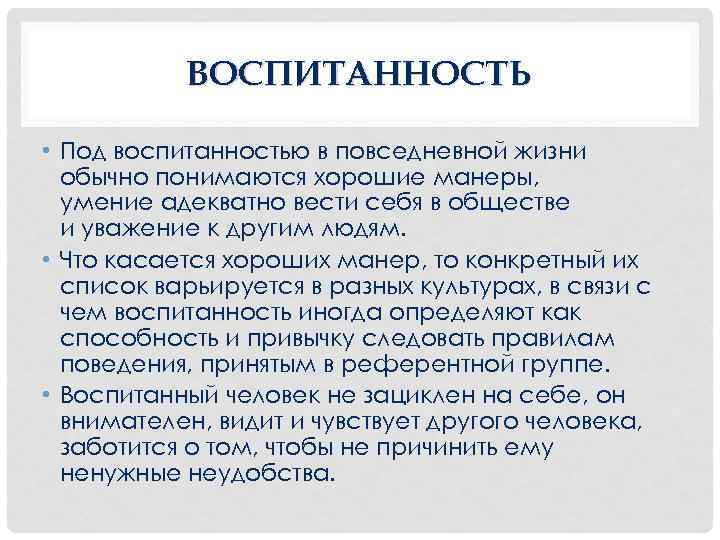 ВОСПИТАННОСТЬ

• Под воспитанностью в повседневной жизни обычно понимаются хорошие манеры, умение адекватно вести себя в обществе и уважение к другим людям.

• Что касается хороших манер, то конкретный их список варьируется в разных культурах, в связи с чем воспитанность иногда определяют как способность и привычку следовать правилам поведения, принятым в референтной группе.

• Воспитанный человек не зациклен на себе, он внимателен, видит и чувствует другого человека, заботится о том, чтобы не причинить ему ненужные неудобства.